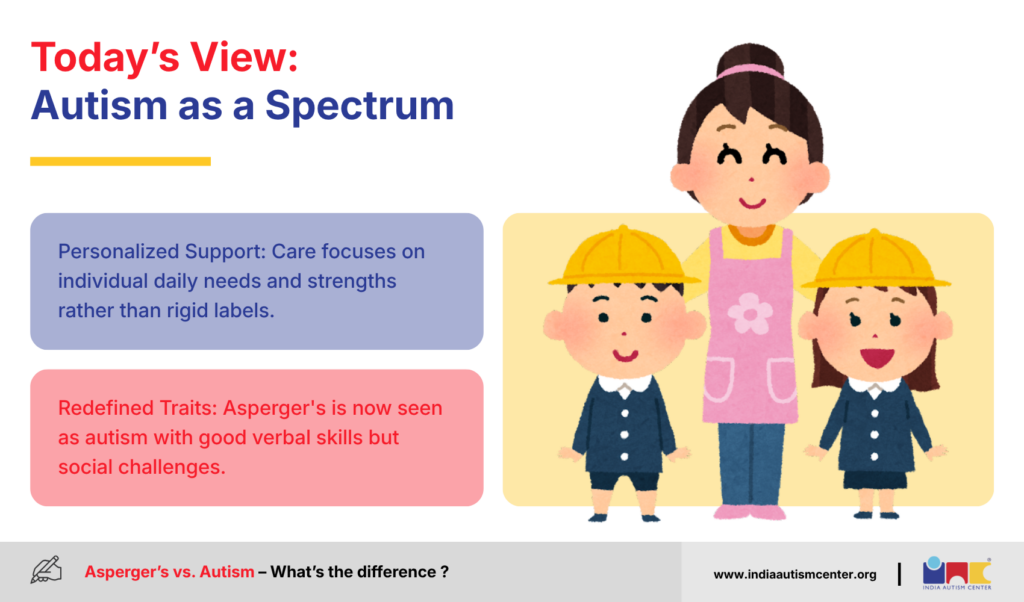 Today's View:
Autism as a Spectrum

Personalized Support: Care focuses on individual daily needs and strengths rather than rigid labels.

Redefined Traits: Asperger's is now seen as autism with good verbal skills but social challenges.

Asperger's vs. Autism – What's the difference ?

www.indiaautismcenter.org

INDIA AUTISM CENTER